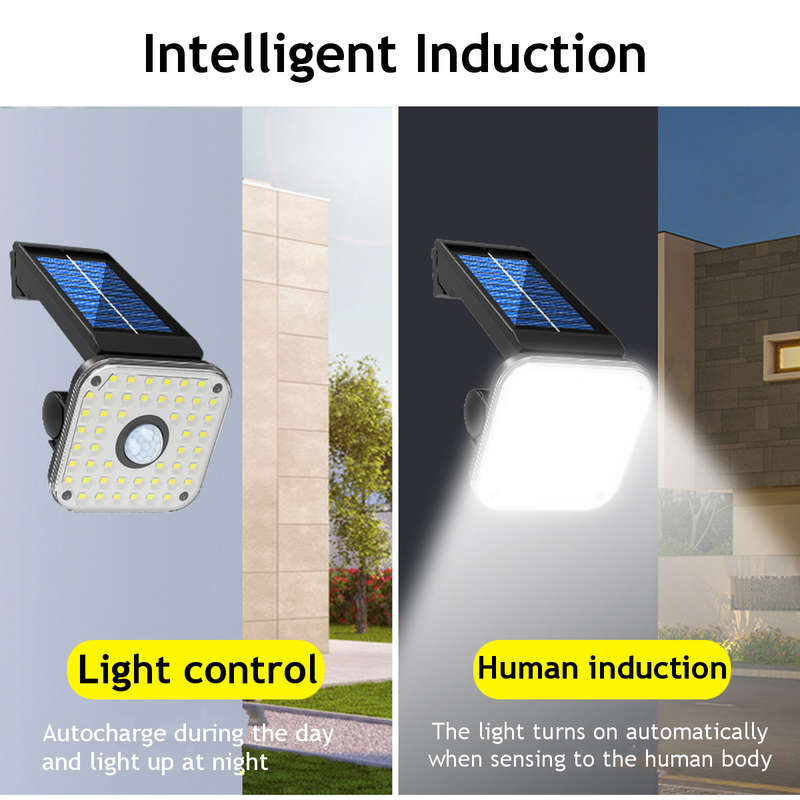 Intelligent Induction

Light control

Autocharge during the day and light up at night

Human induction

The light turns on automatically when sensing to the human body